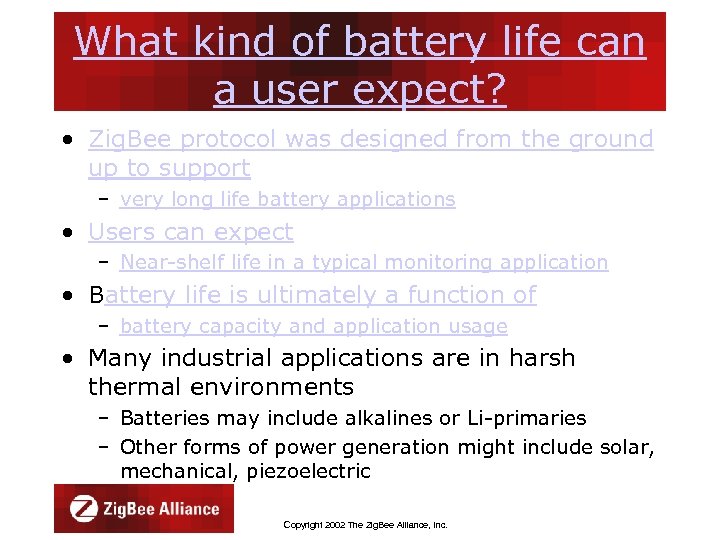 What kind of battery life can a user expect?

• ZigBee protocol was designed from the ground up to support
 – very long life battery applications
• Users can expect
 – Near-shelf life in a typical monitoring application
• Battery life is ultimately a function of
 – battery capacity and application usage
• Many industrial applications are in harsh thermal environments
 – Batteries may include alkalines or Li-primaries
 – Other forms of power generation might include solar, mechanical, piezoelectric

ZigBee Alliance

Copyright 2002 The ZigBee Alliance, Inc.